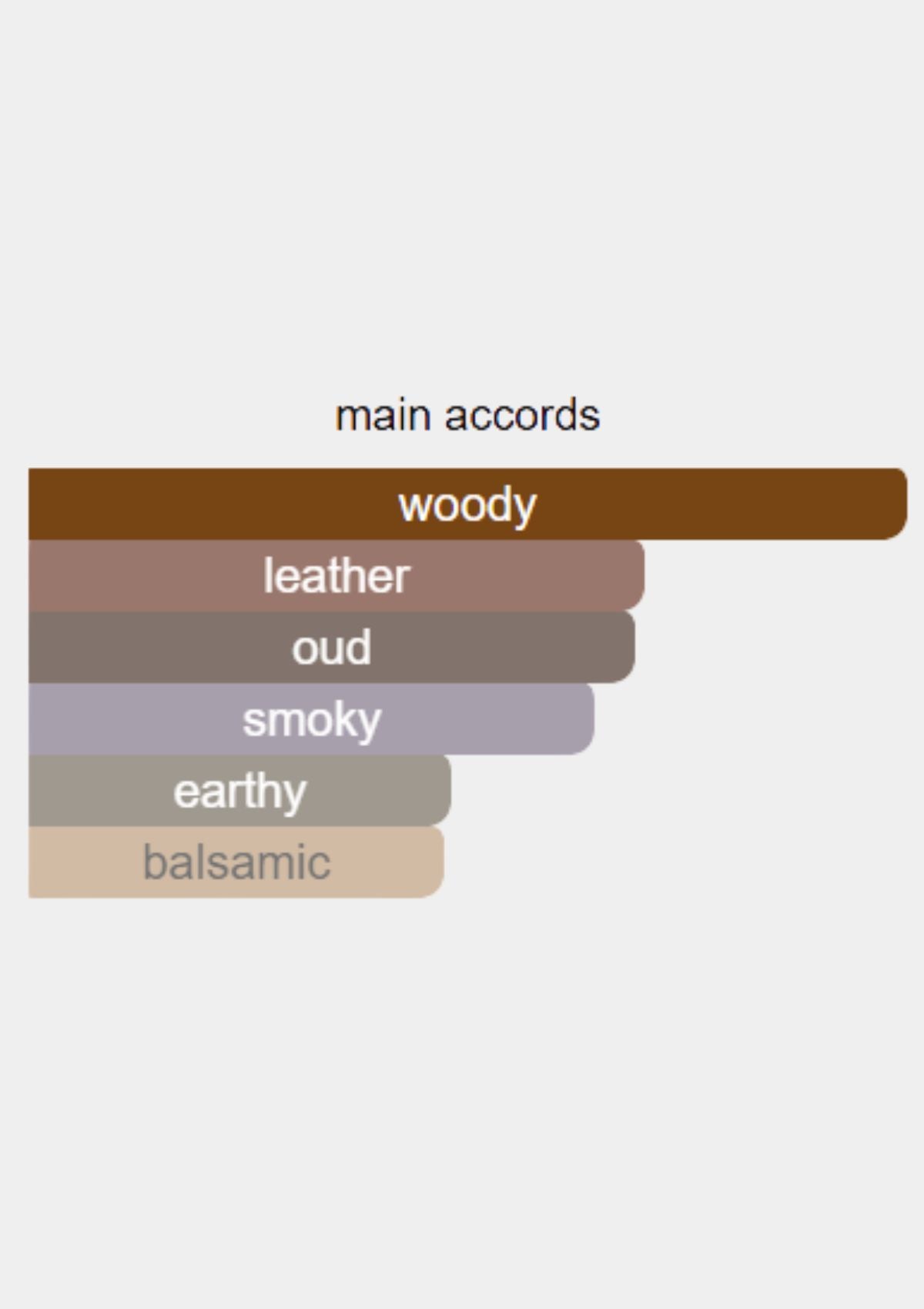 main accords

woody
leather
oud
smoky
earthy
balsamic